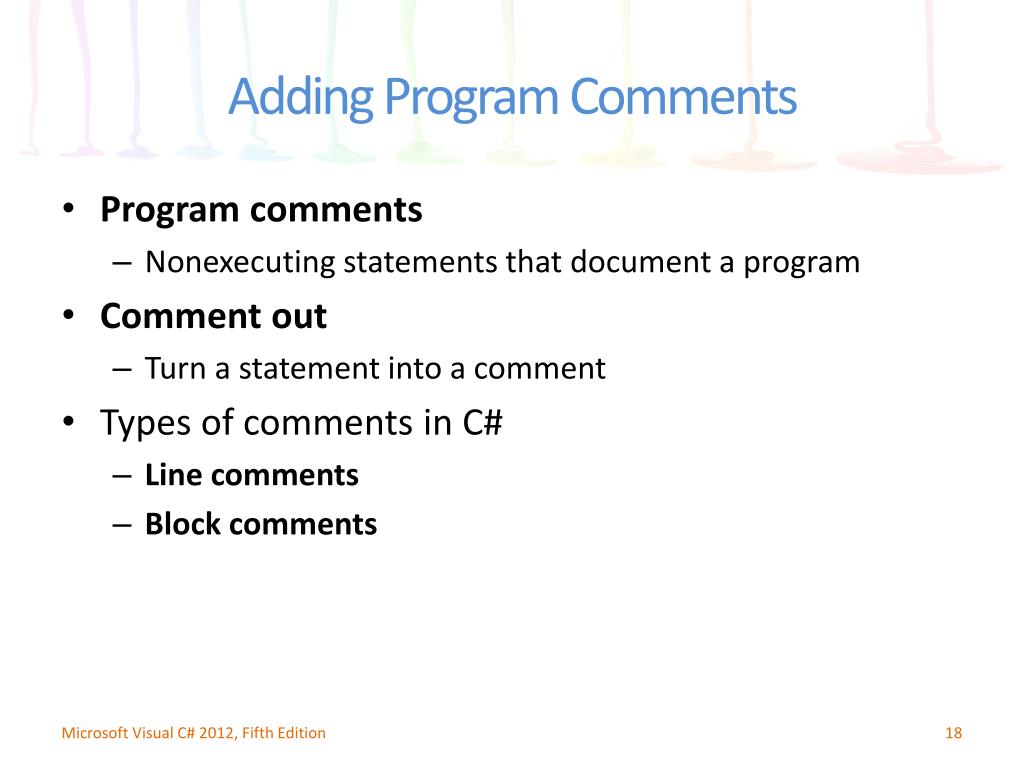 Adding Program Comments

• Program comments
– Nonexecuting statements that document a program
• Comment out
– Turn a statement into a comment
• Types of comments in C#
– Line comments
– Block comments

Microsoft Visual C# 2012, Fifth Edition

18